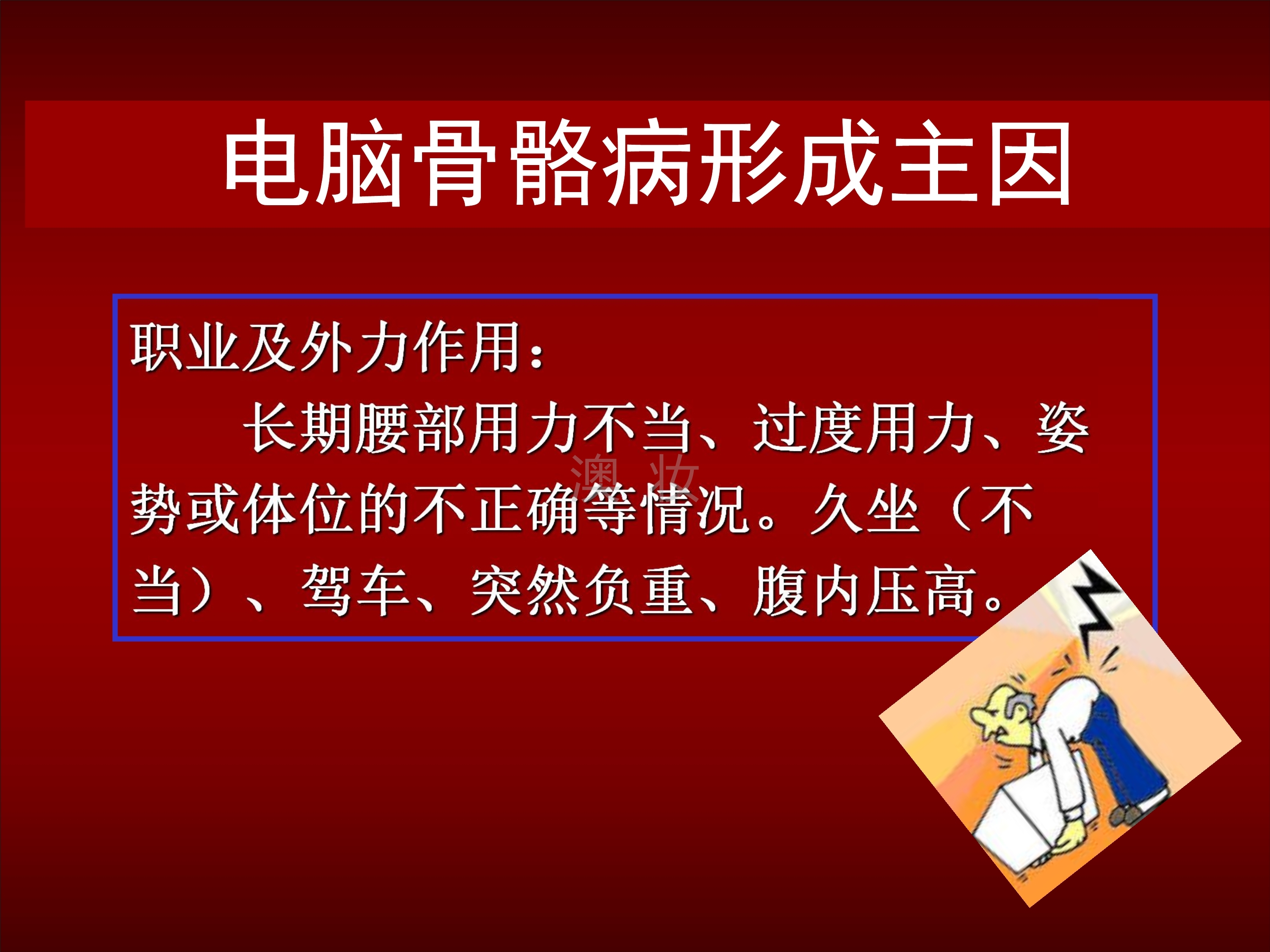 电脑骨骼病形成主因

职业及外力作用：

长期腰部用力不当、过度用力、姿势或体位的不正确等情况。久坐（不当）、驾车、突然负重、腹内压高。

澳妆